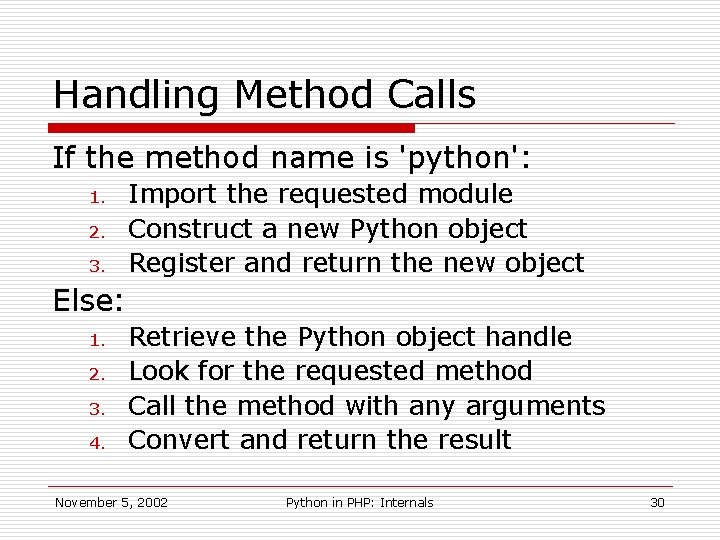 Handling Method Calls

If the method name is 'python':

1. Import the requested module
2. Construct a new Python object
3. Register and return the new object

Else:

1. Retrieve the Python object handle
2. Look for the requested method
3. Call the method with any arguments
4. Convert and return the result

November 5, 2002 Python in PHP: Internals 30